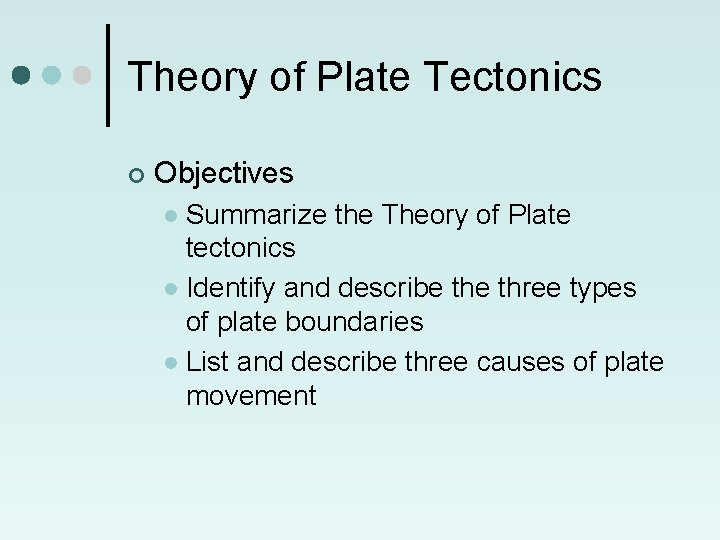 Theory of Plate Tectonics

Objectives

Summarize the Theory of Plate tectonics

Identify and describe the three types of plate boundaries

List and describe three causes of plate movement